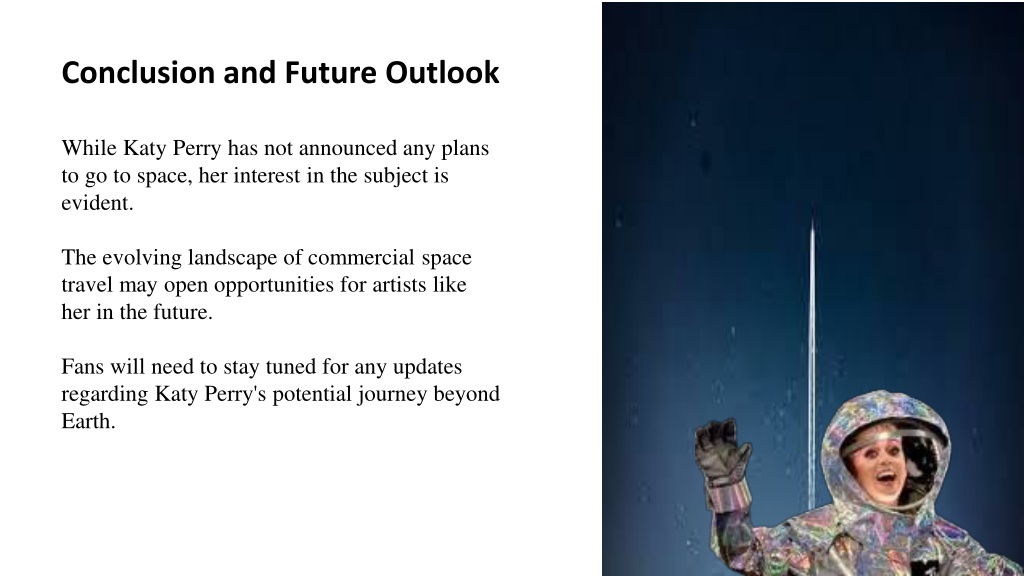 Conclusion and Future Outlook

While Katy Perry has not announced any plans to go to space, her interest in the subject is evident.

The evolving landscape of commercial space travel may open opportunities for artists like her in the future.

Fans will need to stay tuned for any updates regarding Katy Perry's potential journey beyond Earth.